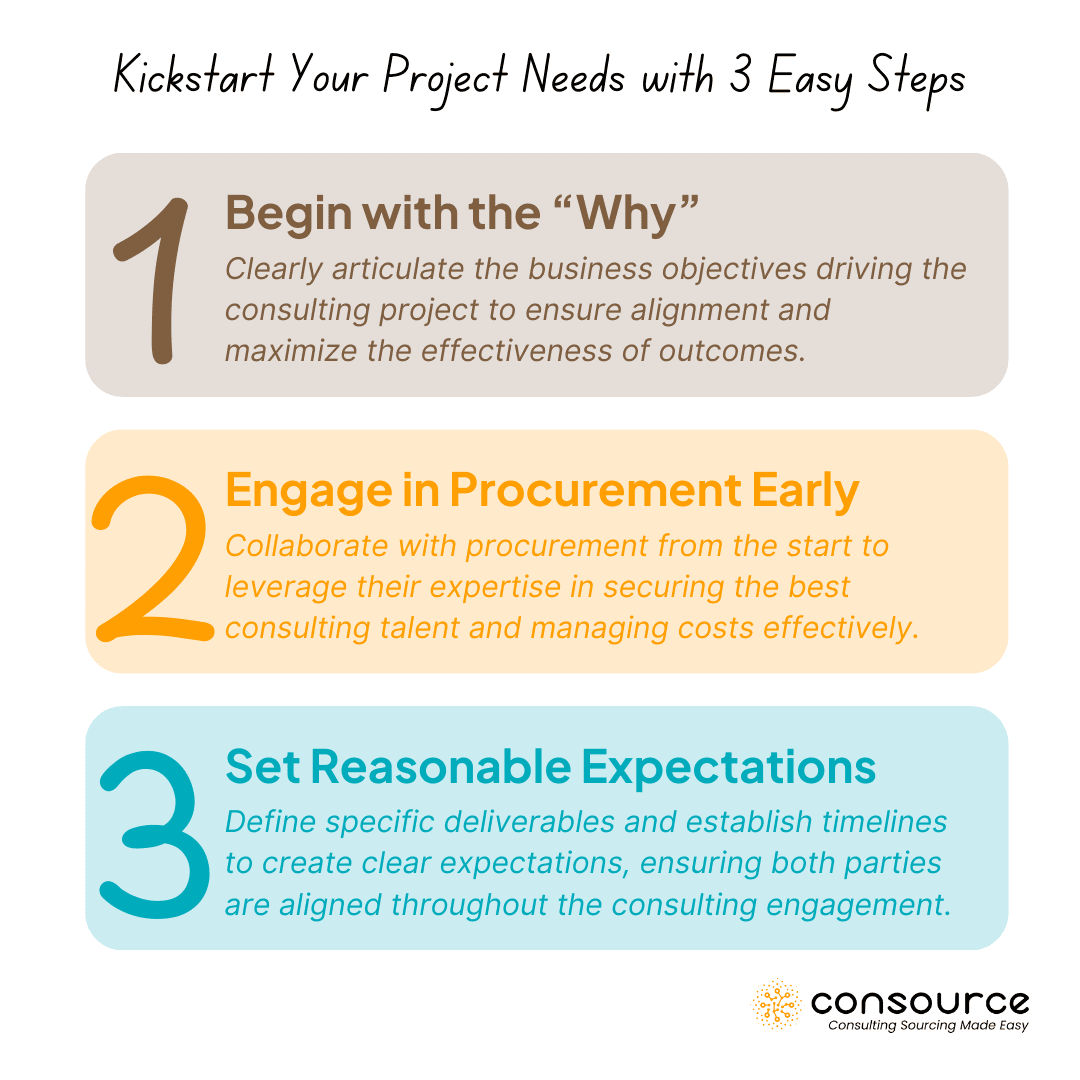 Kickstart Your Project Needs with 3 Easy Steps

1

Begin with the “Why”

Clearly articulate the business objectives driving the consulting project to ensure alignment and maximize the effectiveness of outcomes.

2

Engage in Procurement Early

Collaborate with procurement from the start to leverage their expertise in securing the best consulting talent and managing costs effectively.

3

Set Reasonable Expectations

Define specific deliverables and establish timelines to create clear expectations, ensuring both parties are aligned throughout the consulting engagement.

consource
Consulting Sourcing Made Easy